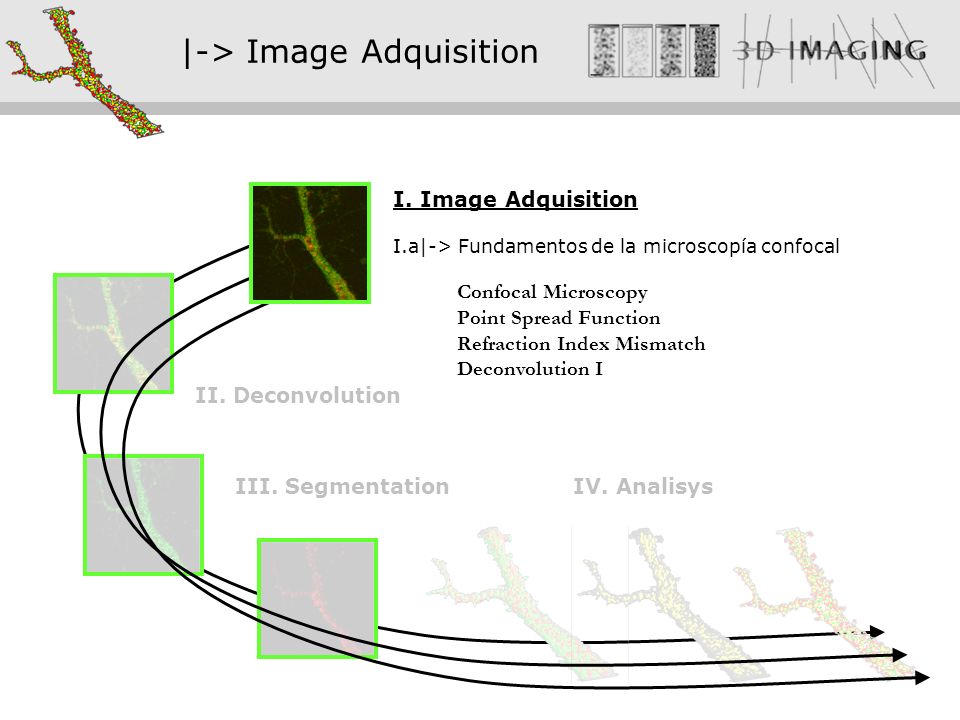 |-> Image Adquisition

3D IMAGING

I. Image Adquisition

I.a|-> Fundamentos de la microscopía confocal

Confocal Microscopy
Point Spread Function
Refraction Index Mismatch
Deconvolution I

II. Deconvolution

III. Segmentation

IV. Analisys